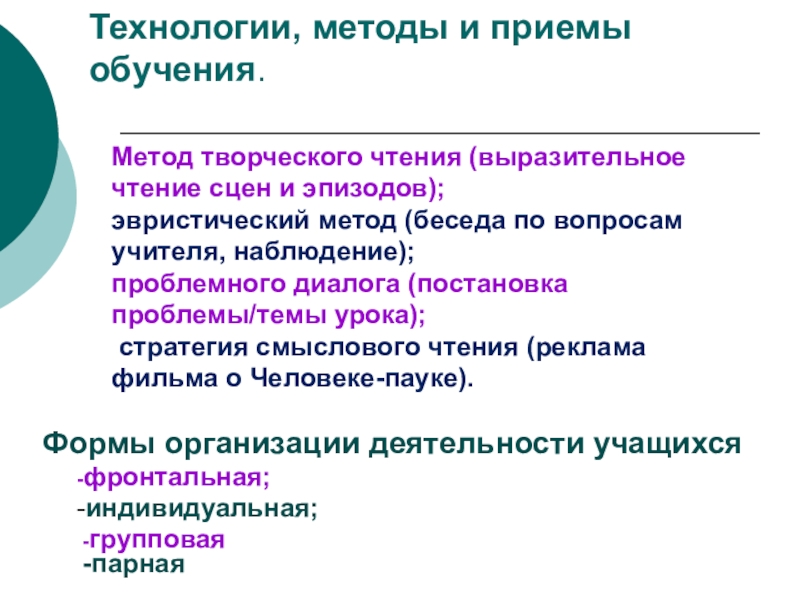 Технологии, методы и приемы обучения.

Метод творческого чтения (выразительное чтение сцен и эпизодов);
эвристический метод (беседа по вопросам учителя, наблюдение);
проблемного диалога (постановка проблемы/темы урока);
стратегия смыслового чтения (реклама фильма о Человеке-пауке).

Формы организации деятельности учащихся
-фронтальная;
-индивидуальная;
-групповая
-парная